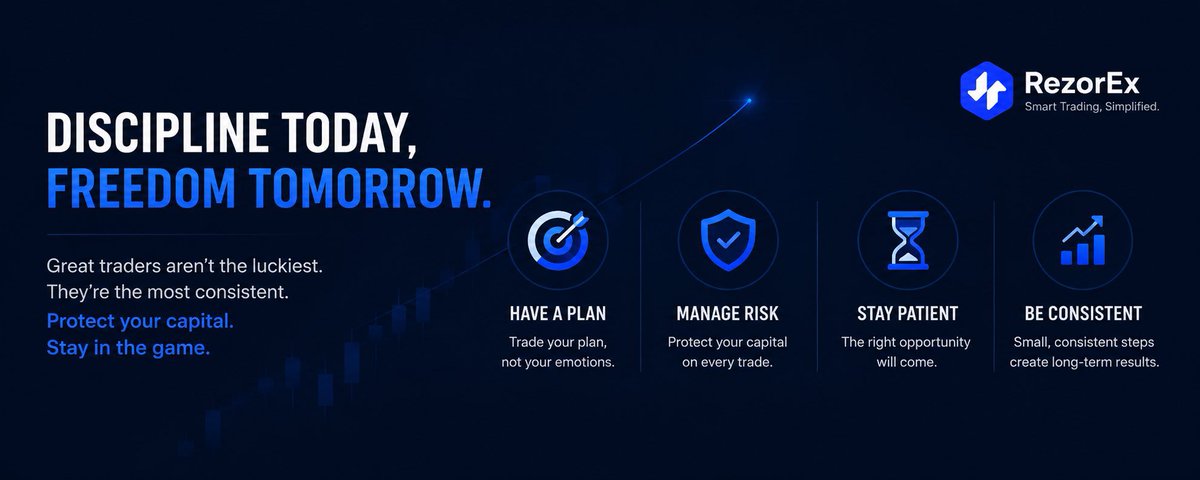 RezorEx
Smart Trading, Simplified.

DISCIPLINE TODAY,
FREEDOM TOMORROW.

Great traders aren't the luckiest. They're the most consistent.
Protect your capital. Stay in the game.

HAVE A PLAN
Trade your plan, not your emotions.

MANAGE RISK
Protect your capital on every trade.

STAY PATIENT
The right opportunity will come.

BE CONSISTENT
Small, consistent steps create long-term results.